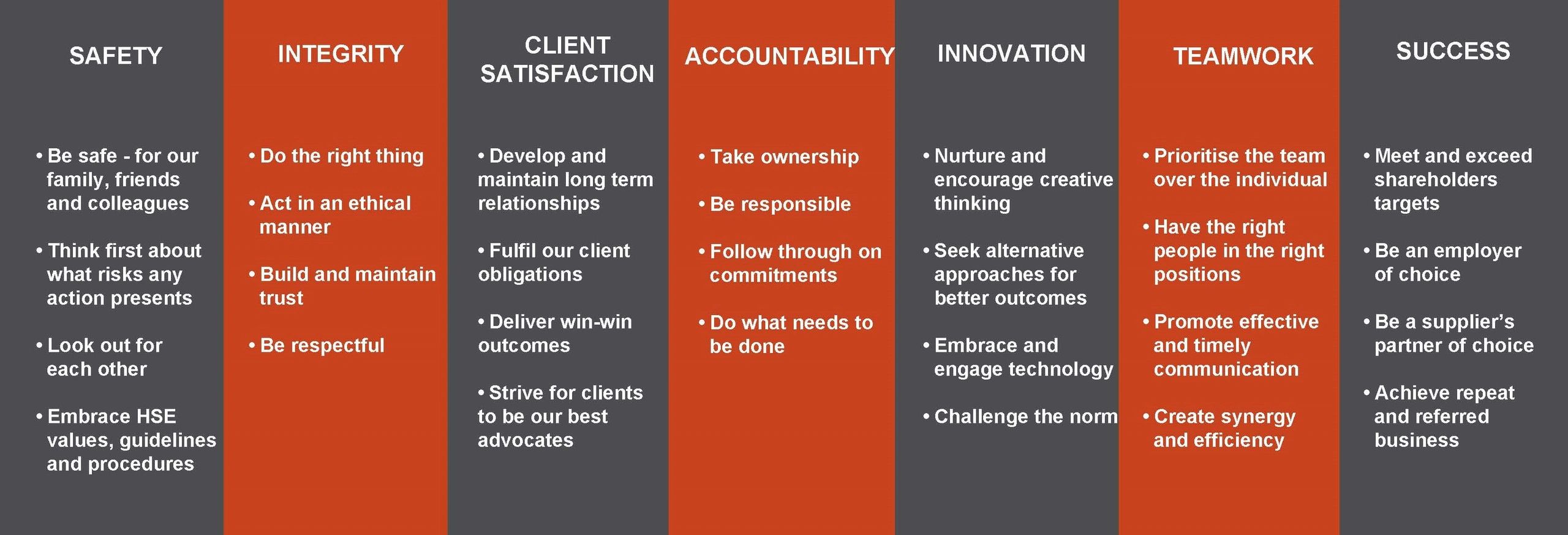 SAFETY

• Be safe - for our family, friends and colleagues

• Think first about what risks any action presents

• Look out for each other

• Embrace HSE values, guidelines and procedures

INTEGRITY

• Do the right thing

• Act in an ethical manner

• Build and maintain trust

• Be respectful

CLIENT SATISFACTION

• Develop and maintain long term relationships

• Fulfil our client obligations

• Deliver win-win outcomes

• Strive for clients to be our best advocates

ACCOUNTABILITY

• Take ownership

• Be responsible

• Follow through on commitments

• Do what needs to be done

INNOVATION

• Nurture and encourage creative thinking

• Seek alternative approaches for better outcomes

• Embrace and engage technology

• Challenge the norm

TEAMWORK

• Prioritise the team over the individual

• Have the right people in the right positions

• Promote effective and timely communication

• Create synergy and efficiency

SUCCESS

• Meet and exceed shareholders targets

• Be an employer of choice

• Be a supplier's partner of choice

• Achieve repeat and referred business